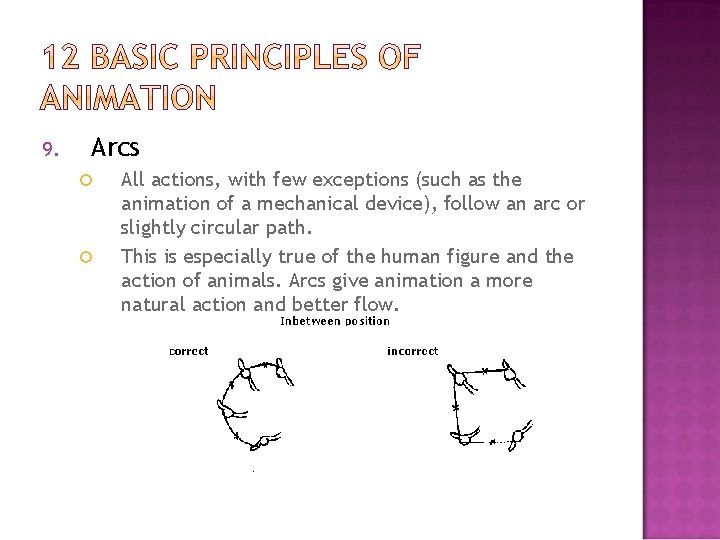 12 BASIC PRINCIPLES OF ANIMATION

9. Arcs

All actions, with few exceptions (such as the animation of a mechanical device), follow an arc or slightly circular path.

This is especially true of the human figure and the action of animals. Arcs give animation a more natural action and better flow.

Inbetween position

correct

incorrect